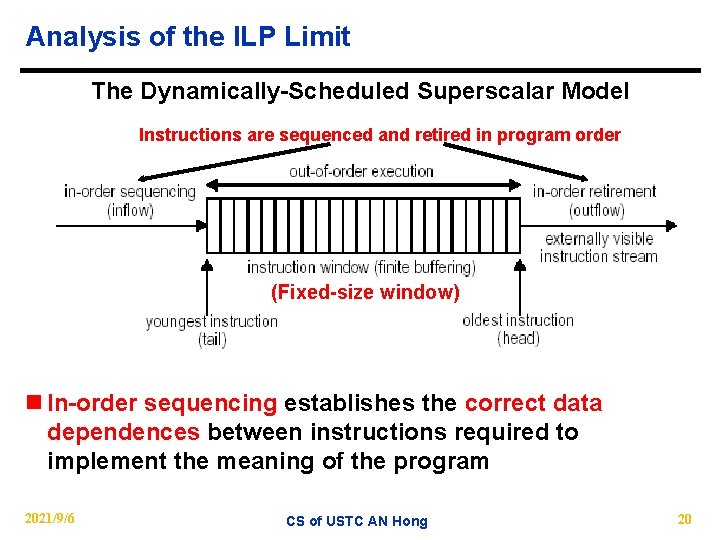 Analysis of the ILP Limit

The Dynamically-Scheduled Superscalar Model

Instructions are sequenced and retired in program order

out-of-order execution

in-order sequencing (inflow)

in-order retirement (outflow)

externally visible instruction stream

instruction window (finite buffering)

(Fixed-size window)

youngest instruction (tail)

oldest instruction (head)

In-order sequencing establishes the correct data dependences between instructions required to implement the meaning of the program

2021/9/6

CS of USTC AN Hong

20